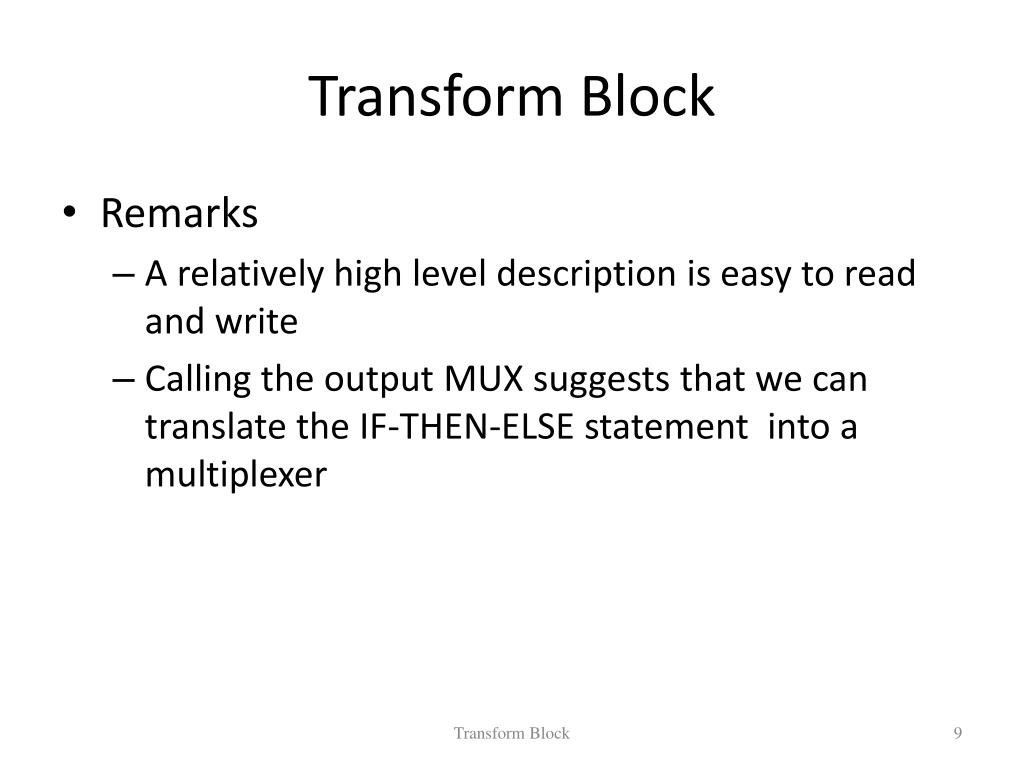 Transform Block

• Remarks
– A relatively high level description is easy to read and write
– Calling the output MUX suggests that we can translate the IF-THEN-ELSE statement into a multiplexer

Transform Block

9